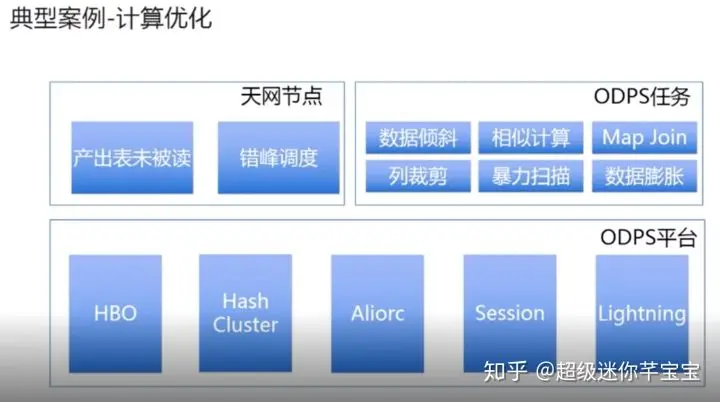 典型案例-计算优化

天网节点

产出表未被读

错峰调度

ODPS任务

数据倾斜

相似计算

Map Join

列裁剪

暴力扫描

数据膨胀

ODPS平台

HBO

Hash Cluster

Aliorc

Session

Lightning

知乎 @超级迷你芊宝宝